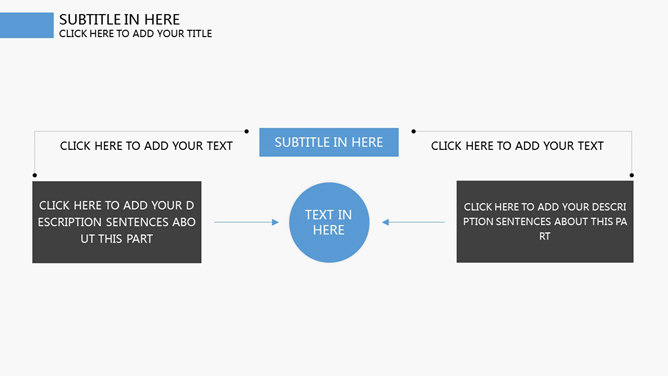 SUBTITLE IN HERE
CLICK HERE TO ADD YOUR TITLE

CLICK HERE TO ADD YOUR TEXT

SUBTITLE IN HERE

CLICK HERE TO ADD YOUR TEXT

CLICK HERE TO ADD YOUR D ESCRIPTION SENTENCES ABO UT THIS PART

TEXT IN HERE

CLICK HERE TO ADD YOUR DESCRI PTION SENTENCES ABOUT THIS PA RT